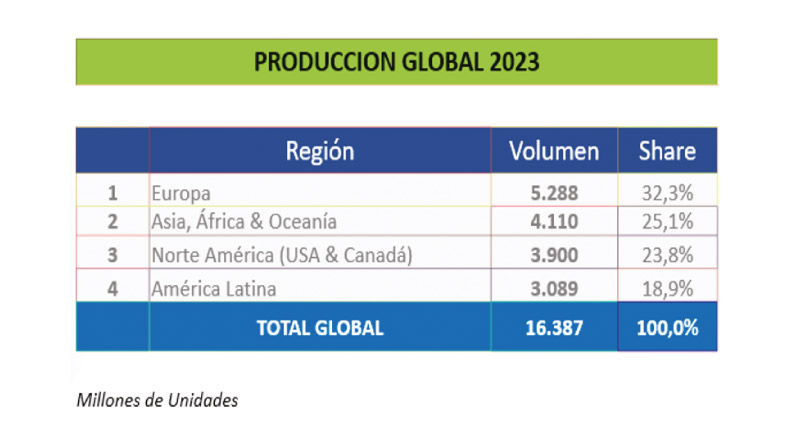 PRODUCCION GLOBAL 2023

|  | Región | Volumen | Share |
|---|---|---|---|
| 1 | Europa | 5.288 | 32,3% |
| 2 | Asia, África & Oceanía | 4.110 | 25,1% |
| 3 | Norte América (USA & Canadá) | 3.900 | 23,8% |
| 4 | América Latina | 3.089 | 18,9% |
|  | TOTAL GLOBAL | 16.387 | 100,0% |

Millones de Unidades